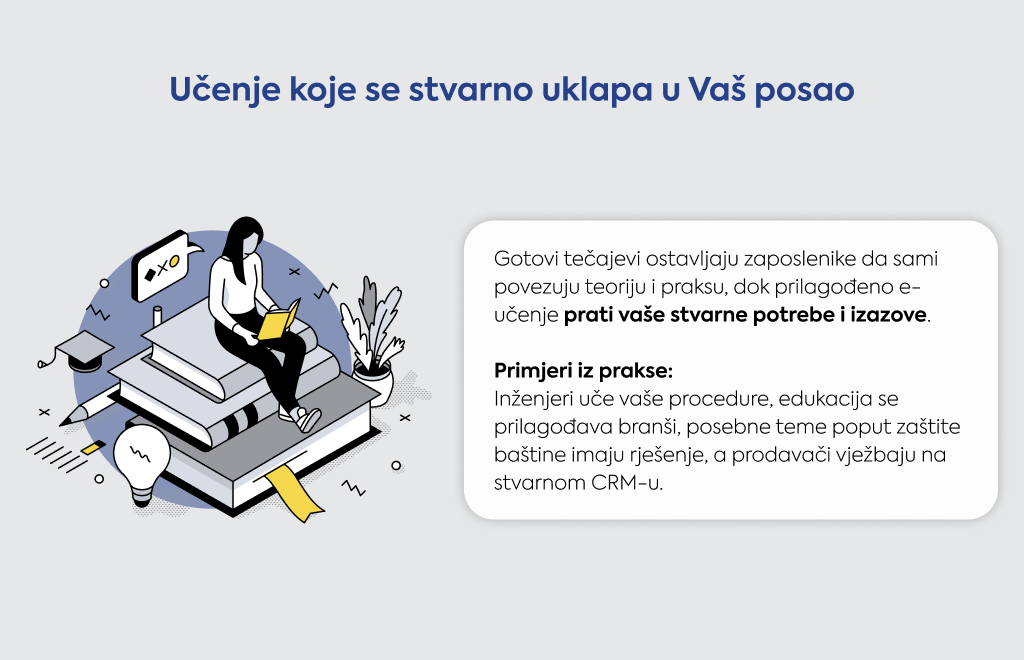 Učenje koje se stvarno uklapa u Vaš posao

Gotovi tečajevi ostavljaju zaposlenike da sami povezuju teoriju i praksu, dok prilagođeno e-učenje prati vaše stvarne potrebe i izazove.

Primjeri iz prakse:
Inženjeri uče vaše procedure, edukacija se prilagođava branši, posebne teme poput zaštite baštine imaju rješenje, a prodavači vježbaju na stvarnom CRM-u.